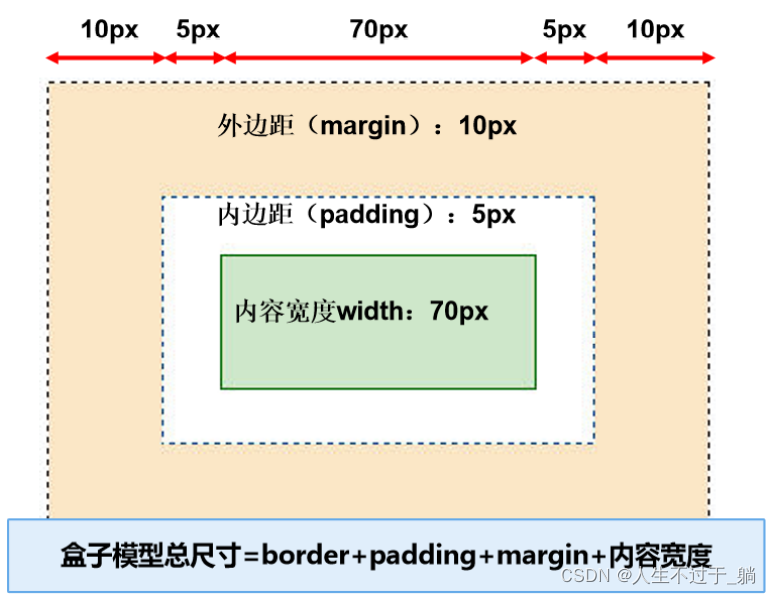 10px 5px 70px 5px 10px

外边距（margin）：10px

内边距（padding）：5px

内容宽度width：70px

盒子模型总尺寸=border+padding+margin+内容宽度

CSDN @人生不过于_躺